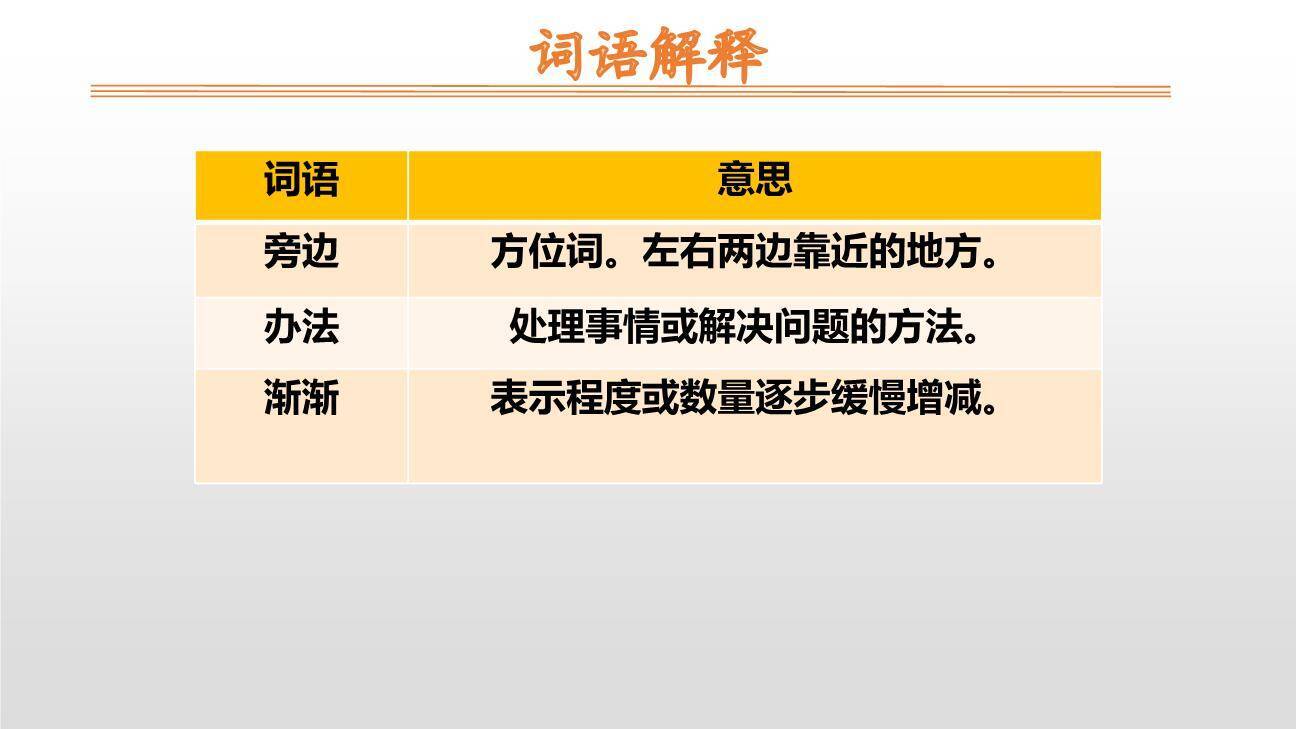 词语解释

| 词语 | 意思 |
|---|---|
| 旁边 | 方位词。左右两边靠近的地方。 |
| 办法 | 处理事情或解决问题的方法。 |
| 渐渐 | 表示程度或数量逐步缓慢增减。 |